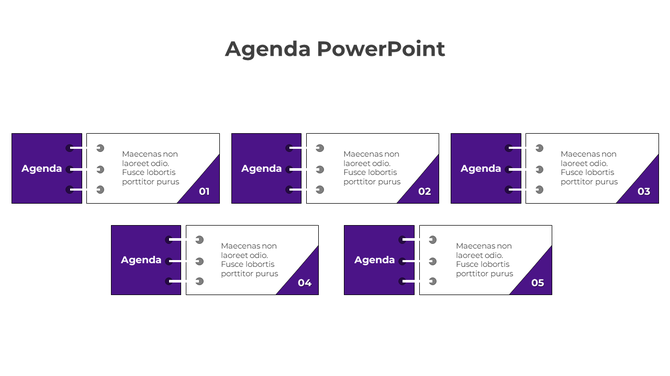 Agenda PowerPoint

Agenda

Maecenas non laoreet odio. Fusce lobortis porttitor purus

01

Agenda

Maecenas non laoreet odio. Fusce lobortis porttitor purus

02

Agenda

Maecenas non laoreet odio. Fusce lobortis porttitor purus

03

Agenda

Maecenas non laoreet odio. Fusce lobortis porttitor purus

04

Agenda

Maecenas non laoreet odio. Fusce lobortis porttitor purus

05